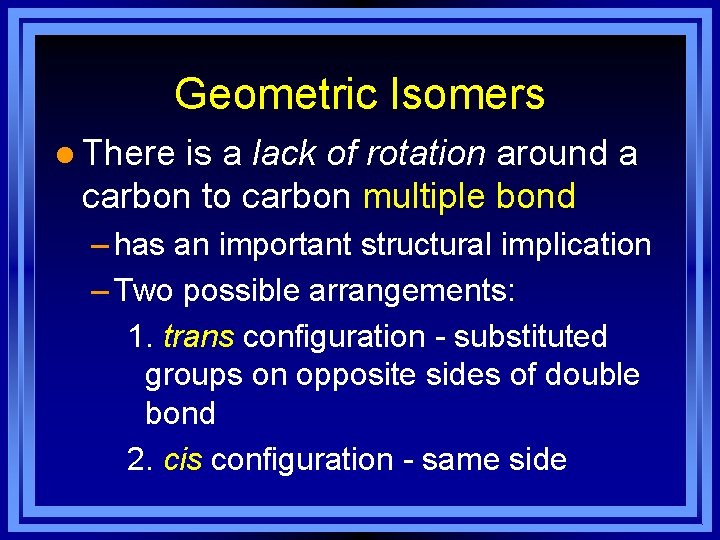 Geometric Isomers

● There is a lack of rotation around a carbon to carbon multiple bond

– has an important structural implication

– Two possible arrangements:

1. trans configuration - substituted groups on opposite sides of double bond

2. cis configuration - same side